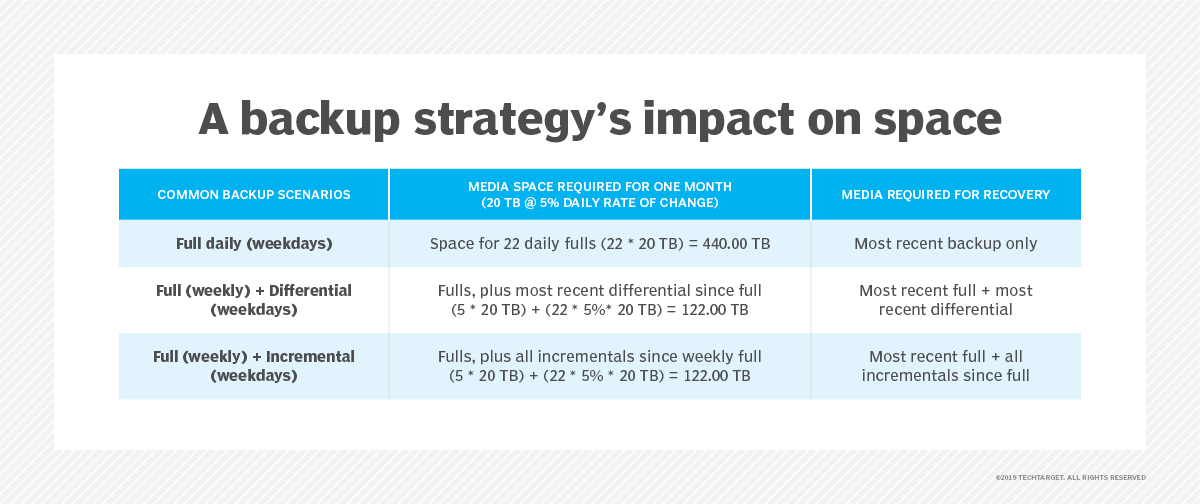 A backup strategy's impact on space

| COMMON BACKUP SCENARIOS | MEDIA SPACE REQUIRED FOR ONE MONTH (20 TB @ 5% DAILY RATE OF CHANGE) | MEDIA REQUIRED FOR RECOVERY |
|---|---|---|
| Full daily (weekdays) | Space for 22 daily fulls (22 * 20 TB) = 440.00 TB | Most recent backup only |
| Full (weekly) + Differential (weekdays) | Fulls, plus most recent differential since full (5 * 20 TB) + (22 * 5%* 20 TB) = 122.00 TB | Most recent full + most recent differential |
| Full (weekly) + Incremental (weekdays) | Fulls, plus all incrementals since weekly full (5 * 20 TB) + (22 * 5% * 20 TB) = 122.00 TB | Most recent full + all incrementals since full |

©2019 TECHTARGET. ALL RIGHTS RESERVED